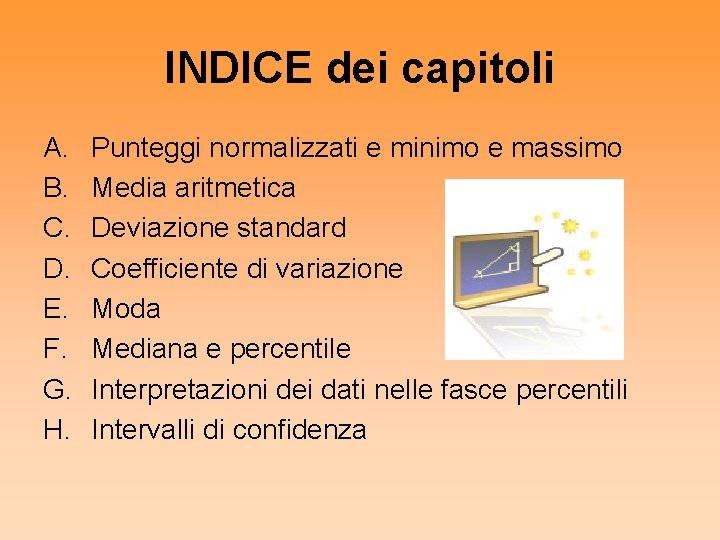 INDICE dei capitoli

A. Punteggi normalizzati e minimo e massimo
B. Media aritmetica
C. Deviazione standard
D. Coefficiente di variazione
E. Moda
F. Mediana e percentile
G. Interpretazioni dei dati nelle fasce percentili
H. Intervalli di confidenza